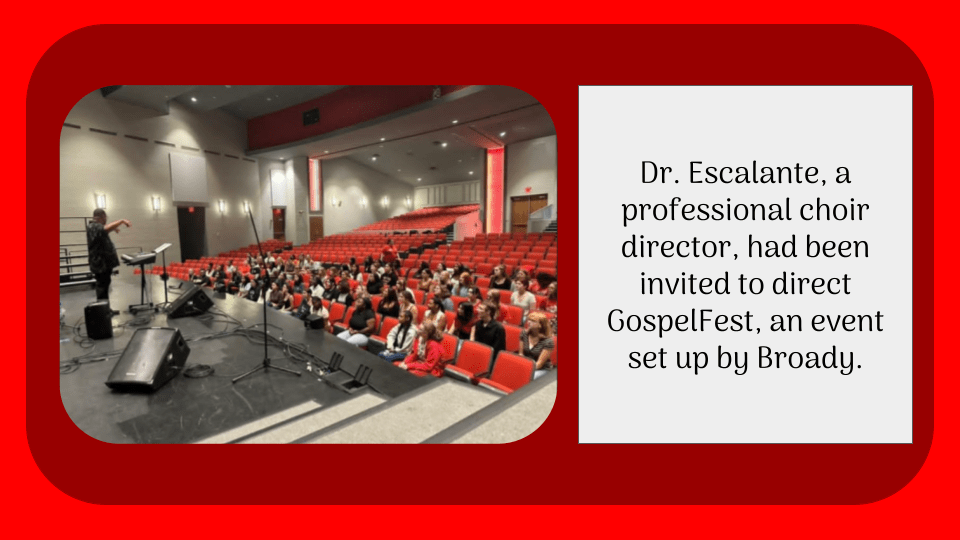 Dr. Escalante, a professional choir director, had been invited to direct GospelFest, an event set up by Broady.